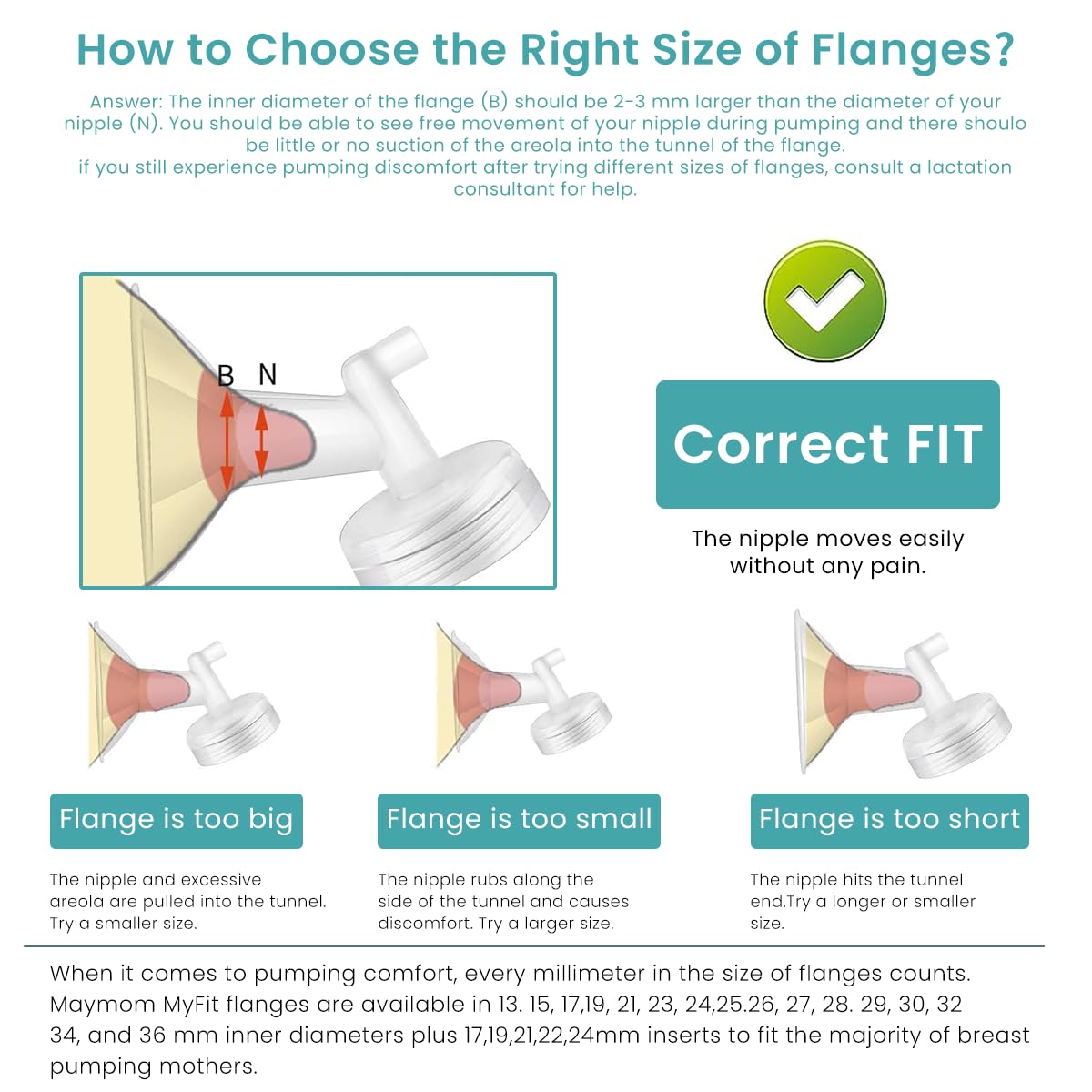 How to Choose the Right Size of Flanges?

Answer: The inner diameter of the flange (B) should be 2-3 mm larger than the diameter of your nipple (N). You should be able to see free movement of your nipple during pumping and there shoulo be little or no suction of the areola into the tunnel of the flange.
if you still experience pumping discomfort after trying different sizes of flanges, consult a lactation consultant for help.

B N

Correct FIT

The nipple moves easily without any pain.

Flange is too big

The nipple and excessive areola are pulled into the tunnel. Try a smaller size.

Flange is too small

The nipple rubs along the side of the tunnel and causes discomfort. Try a larger size.

Flange is too short

The nipple hits the tunnel end.Try a longer or smaller size.

When it comes to pumping comfort, every millimeter in the size of flanges counts. Maymom MyFit flanges are available in 13. 15, 17,19, 21, 23, 24,25.26, 27, 28. 29, 30, 32 34, and 36 mm inner diameters plus 17,19,21,22,24mm inserts to fit the majority of breast pumping mothers.